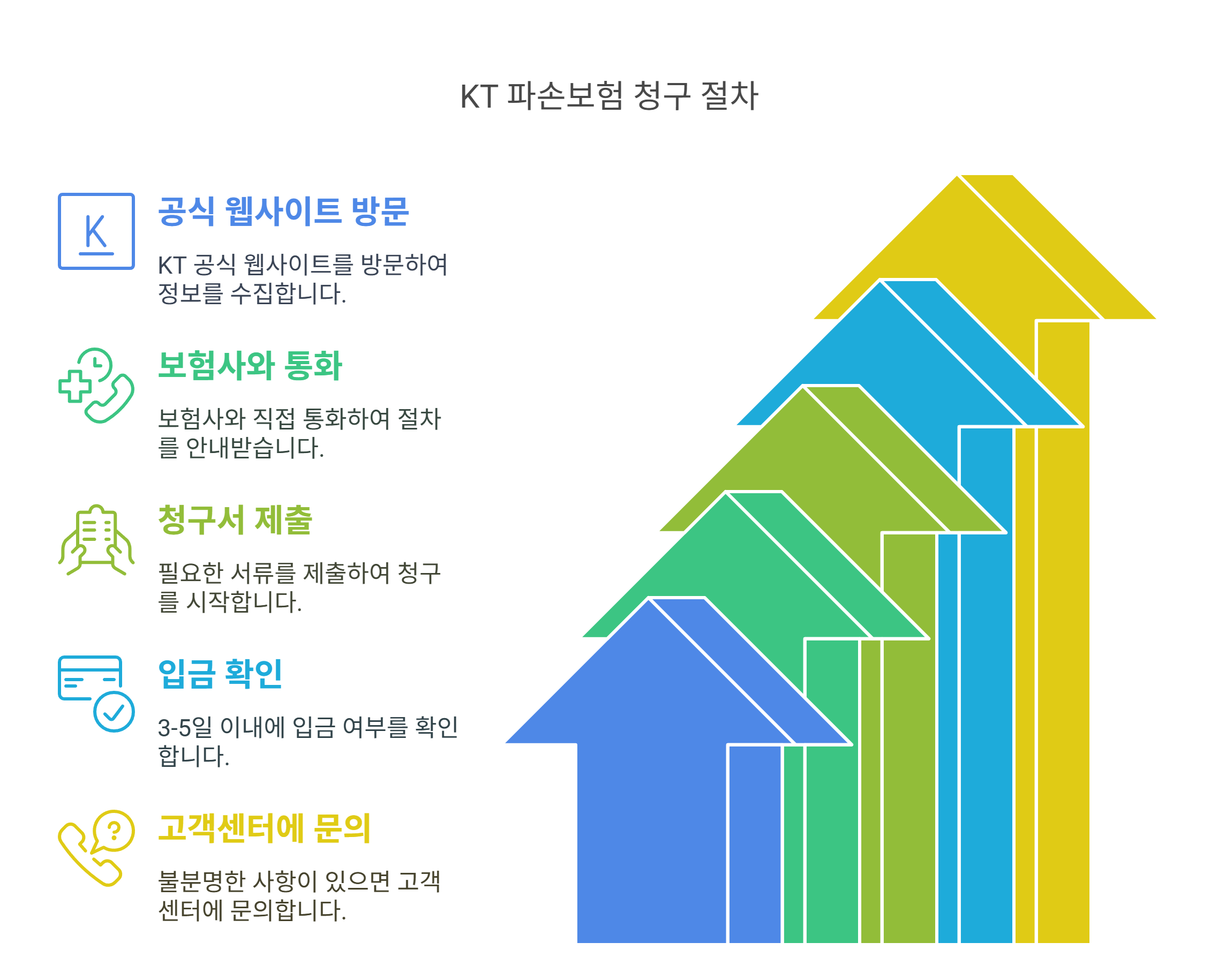 KT 파손보험 청구 절차

K

공식 웹사이트 방문

KT 공식 웹사이트를 방문하여 정보를 수집합니다.

보험사와 통화

보험사와 직접 통화하여 절차를 안내받습니다.

청구서 제출

필요한 서류를 제출하여 청구를 시작합니다.

입금 확인

3-5일 이내에 입금 여부를 확인합니다.

고객센터에 문의

불분명한 사항이 있으면 고객센터에 문의합니다.